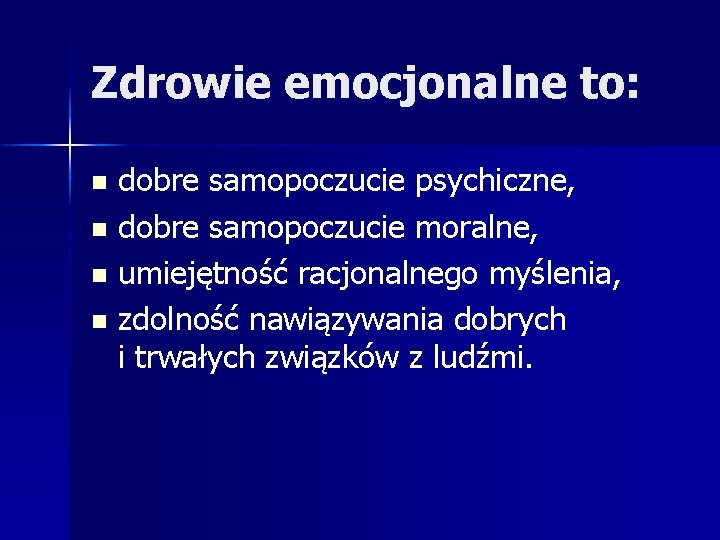 Zdrowie emocjonalne to:

- dobre samopoczucie psychiczne,
- dobre samopoczucie moralne,
- umiejętność racjonalnego myślenia,
- zdolność nawiązywania dobrych i trwałych związków z ludźmi.